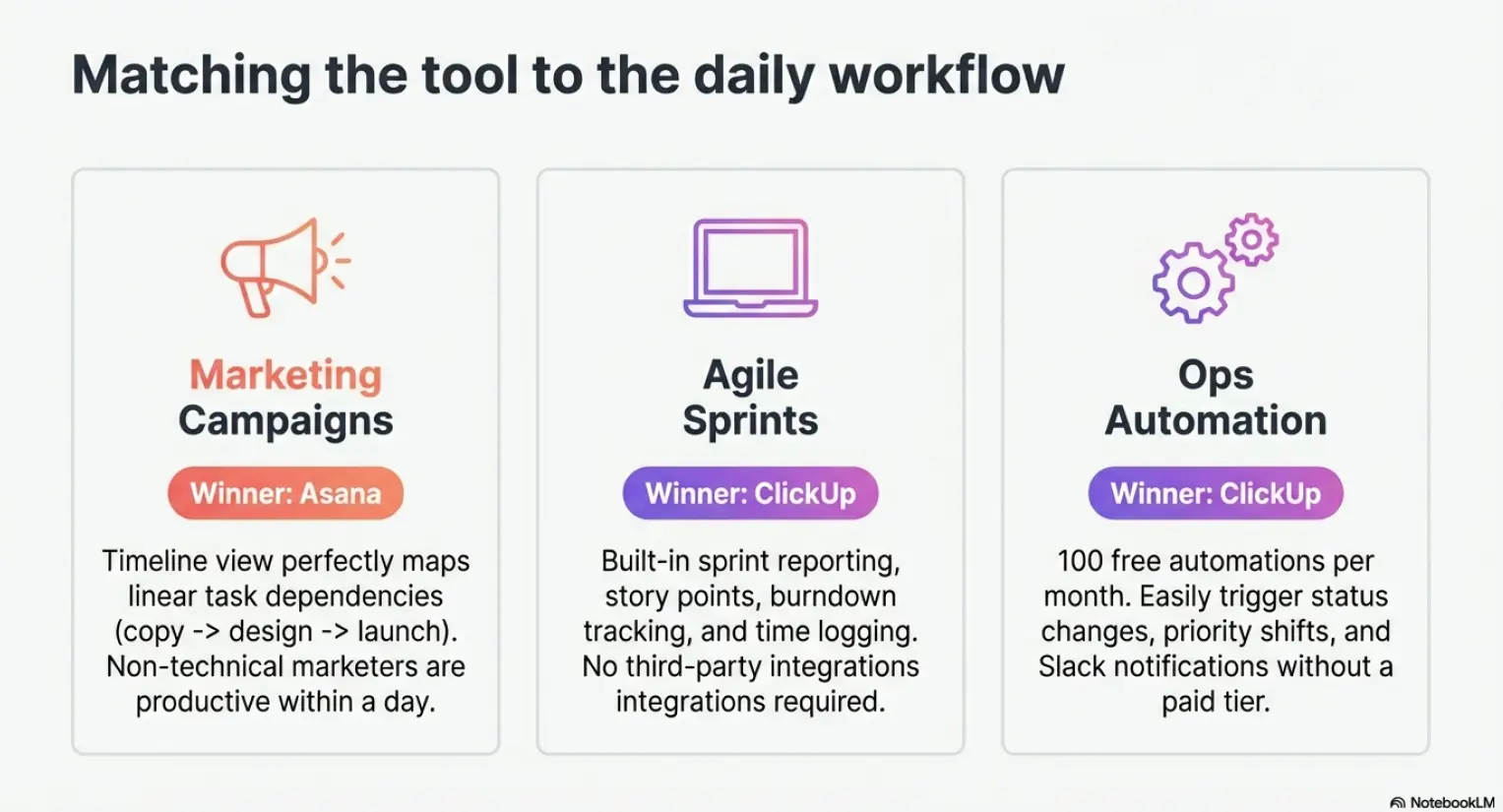 Matching the tool to the daily workflow

Marketing Campaigns

Winner: Asana

Timeline view perfectly maps linear task dependencies (copy -> design -> launch). Non-technical marketers are productive within a day.

Agile Sprints

Winner: ClickUp

Built-in sprint reporting, story points, burndown tracking, and time logging. No third-party integrations integrations required.

Ops Automation

Winner: ClickUp

100 free automations per month. Easily trigger status changes, priority shifts, and Slack notifications without a paid tier.

NotebookLM